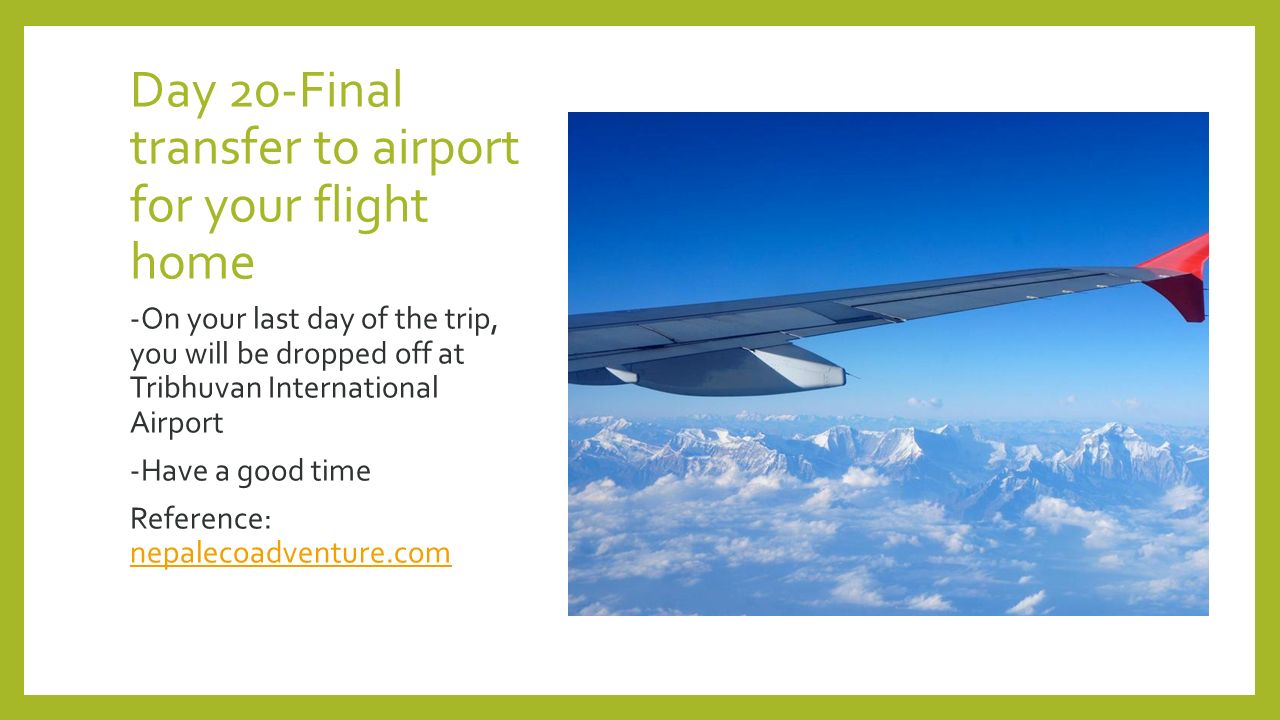 Day 20-Final transfer to airport for your flight home

-On your last day of the trip, you will be dropped off at Tribhuvan International Airport

-Have a good time

Reference: nepalecoadventure.com